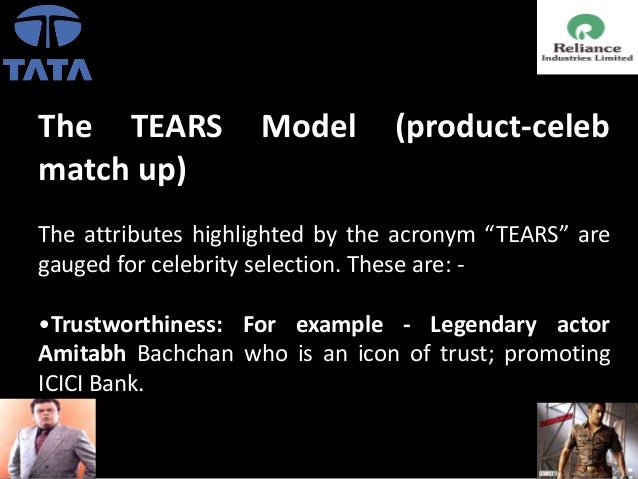 TATA

Reliance
Industries Limited

The TEARS Model (product-celeb match up)

The attributes highlighted by the acronym “TEARS” are gauged for celebrity selection. These are: -

•Trustworthiness: For example - Legendary actor Amitabh Bachchan who is an icon of trust; promoting ICICI Bank.